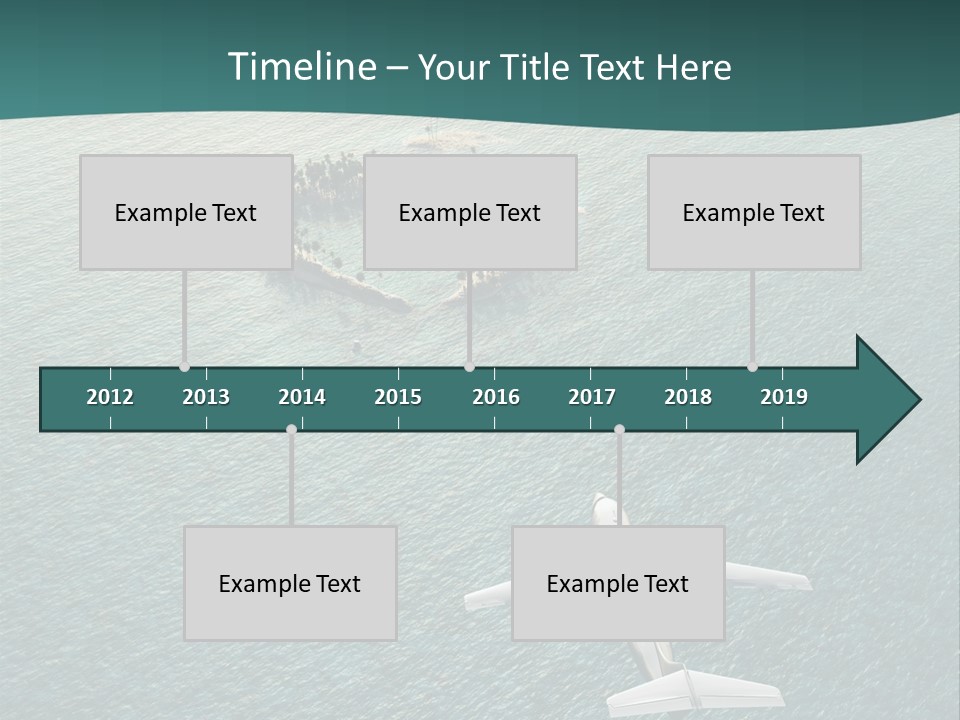 Timeline – Your Title Text Here

Example Text

Example Text

Example Text

2012 2013 2014 2015 2016 2017 2018 2019

Example Text

Example Text